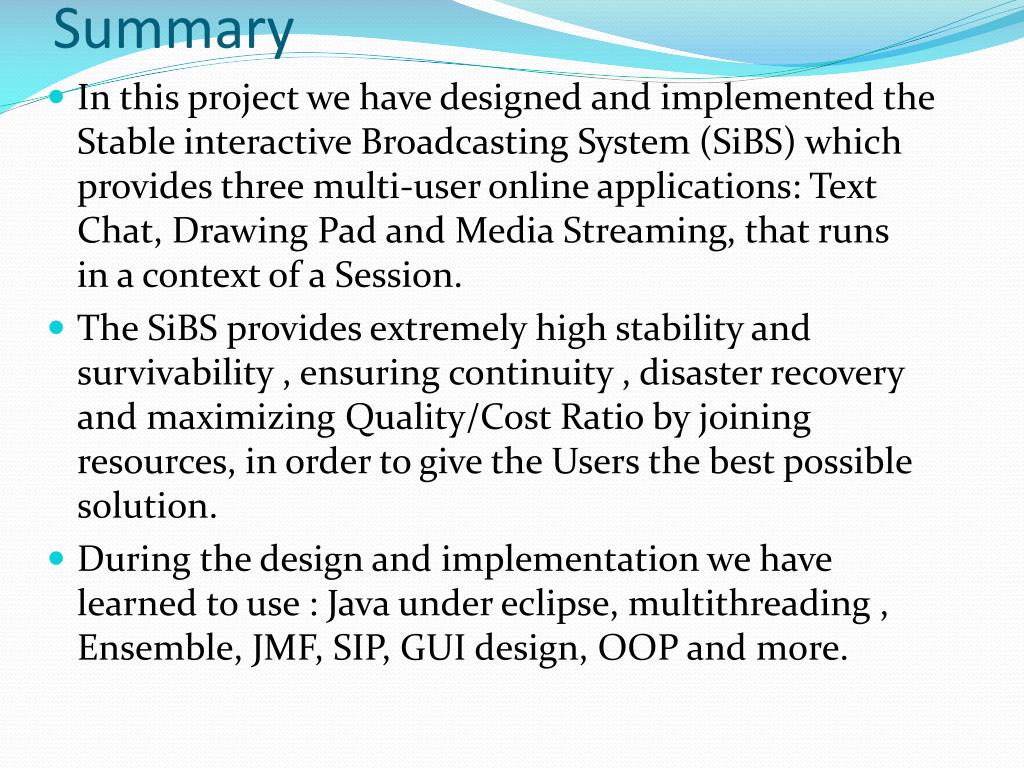 Summary

In this project we have designed and implemented the Stable interactive Broadcasting System (SiBS) which provides three multi-user online applications: Text Chat, Drawing Pad and Media Streaming, that runs in a context of a Session.

The SiBS provides extremely high stability and survivability , ensuring continuity , disaster recovery and maximizing Quality/Cost Ratio by joining resources, in order to give the Users the best possible solution.

During the design and implementation we have learned to use : Java under eclipse, multithreading , Ensemble, JMF, SIP, GUI design, OOP and more.